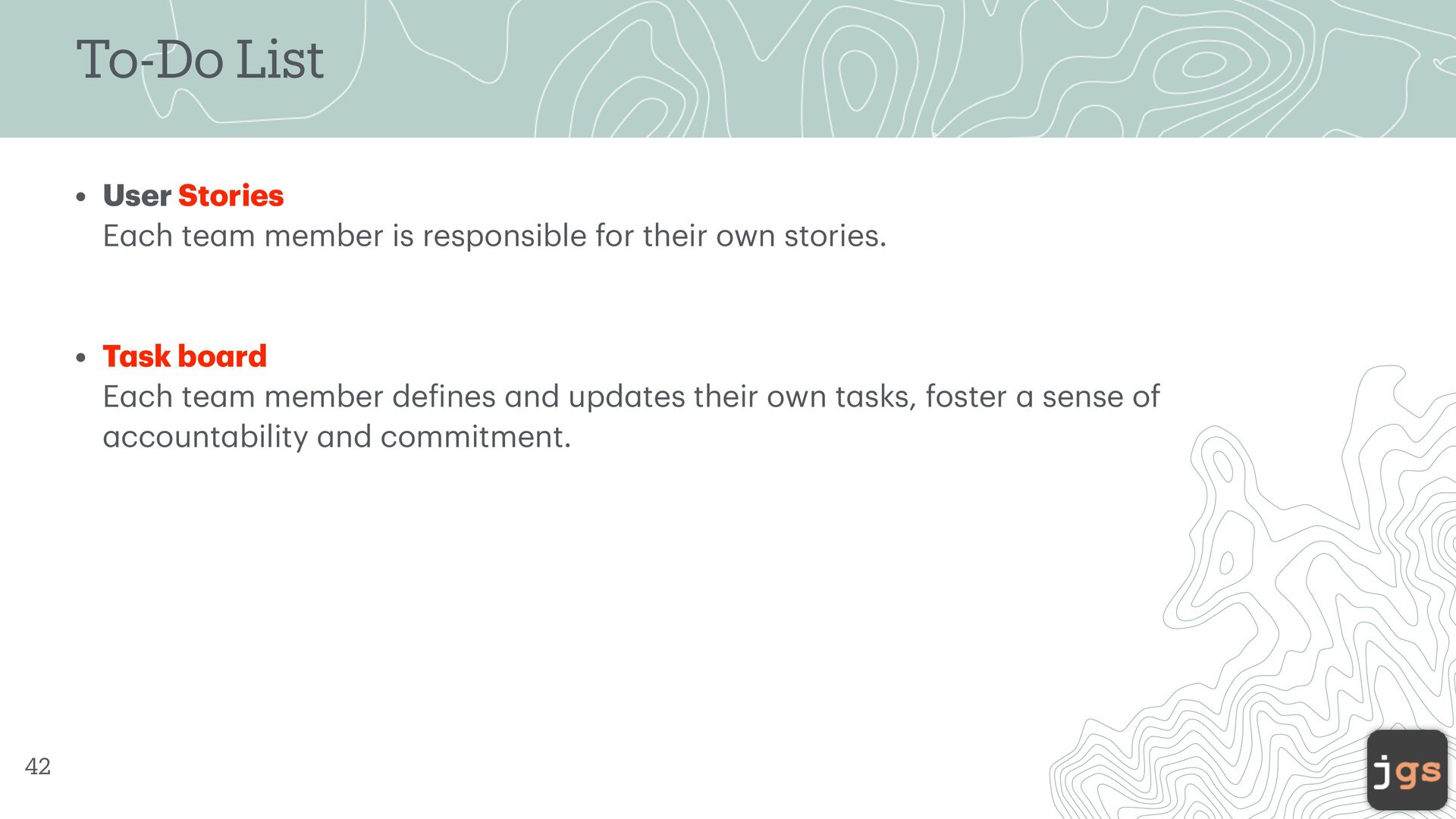 To-Do List

• User Stories
Each team member is responsible for their own stories.

• Task board
Each team member defines and updates their own tasks, foster a sense of accountability and commitment.

42

jgs